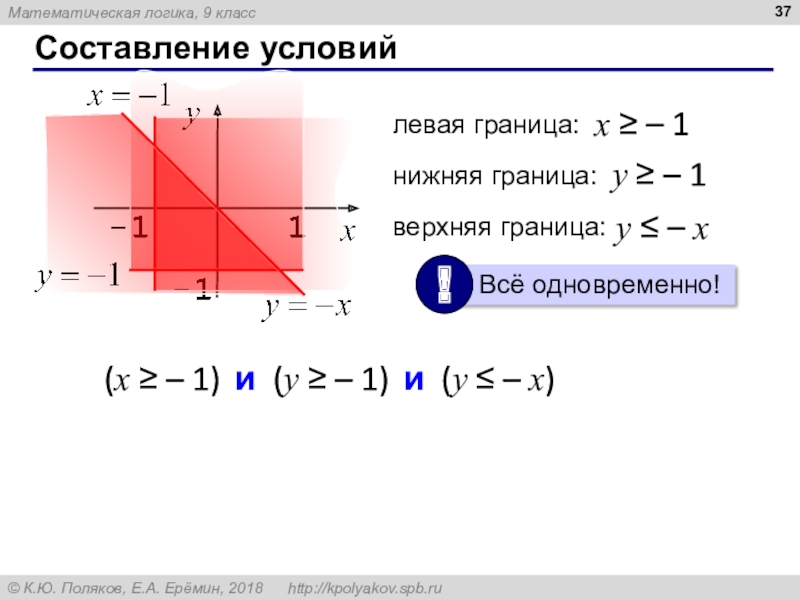 Математическая логика, 9 класс

37

Составление условий

$x = -1$

$y$

$-1$

$1$

$x$

$y = -1$

$-1$

$y = -x$

левая граница: $x \geq -1$

нижняя граница: $y \geq -1$

верхняя граница: $y \leq -x$

!

Всё одновременно!

$(x \geq -1)$ и $(y \geq -1)$ и $(y \leq -x)$

© К.Ю. Поляков, Е.А. Ерёмин, 2018 http://kpolyakov.spb.ru